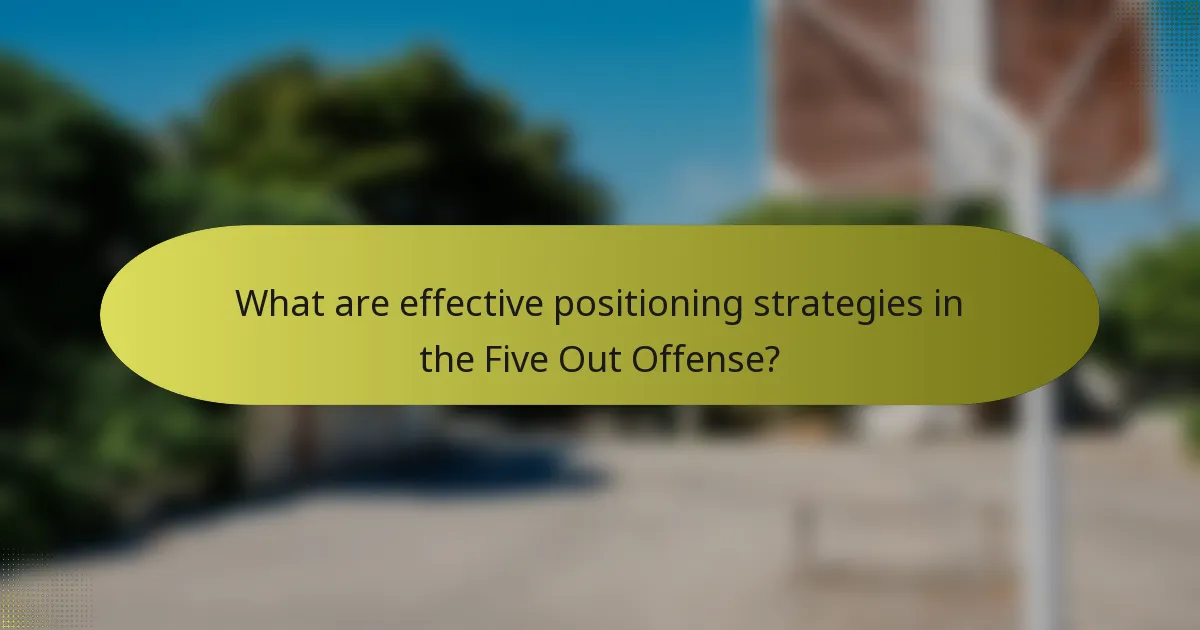 What are effective positioning strategies in the Five Out Offense?